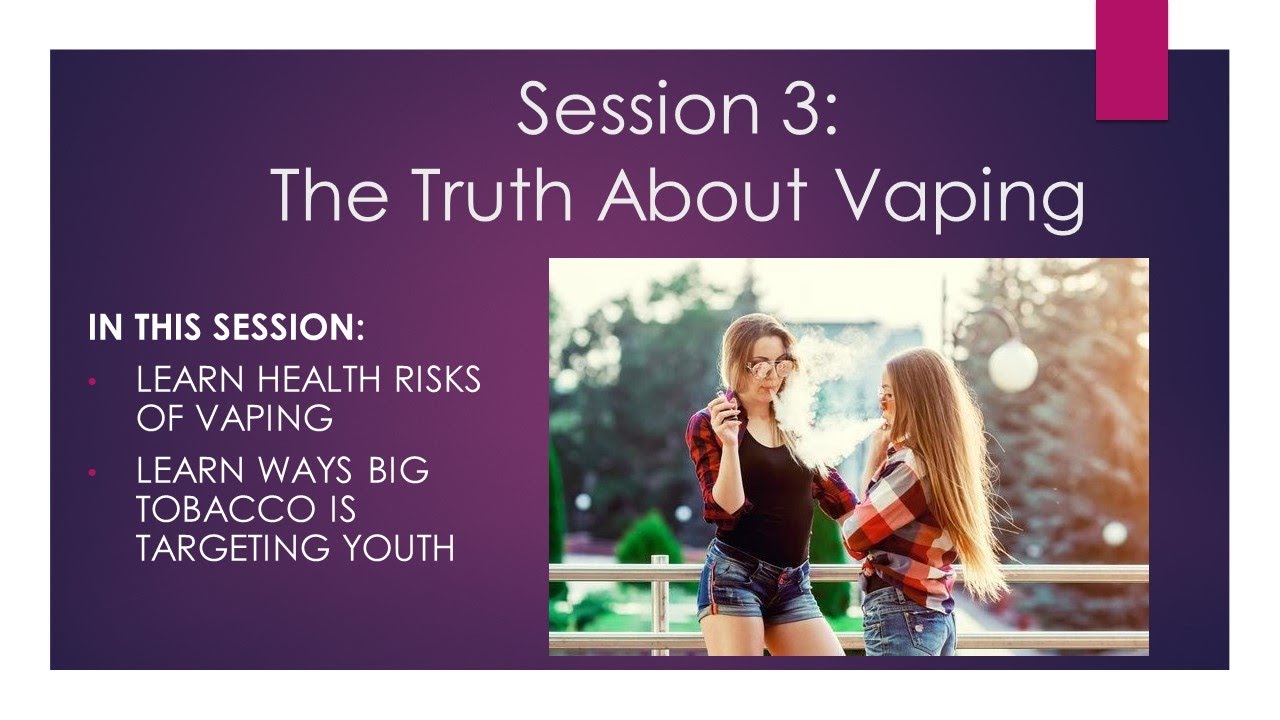 Session 3:
The Truth About Vaping

IN THIS SESSION:
• LEARN HEALTH RISKS OF VAPING
• LEARN WAYS BIG TOBACCO IS TARGETING YOUTH